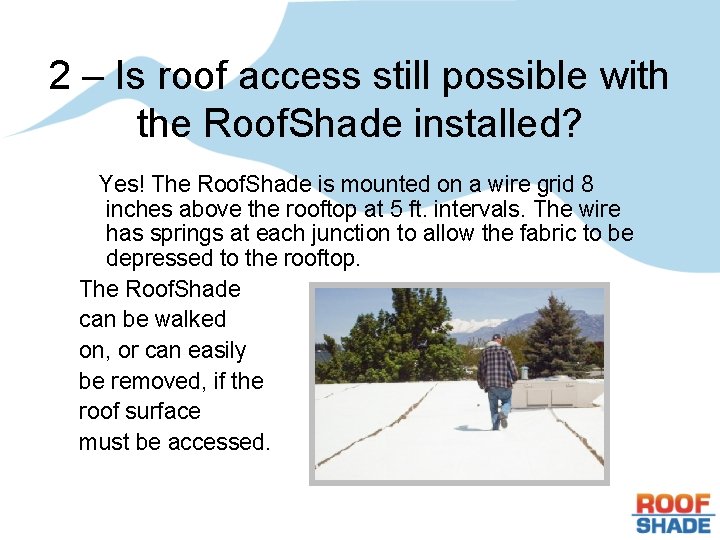 2 – Is roof access still possible with the RoofShade installed?

Yes! The RoofShade is mounted on a wire grid 8 inches above the rooftop at 5 ft. intervals. The wire has springs at each junction to allow the fabric to be depressed to the rooftop.

The RoofShade can be walked on, or can easily be removed, if the roof surface must be accessed.

ROOF SHADE